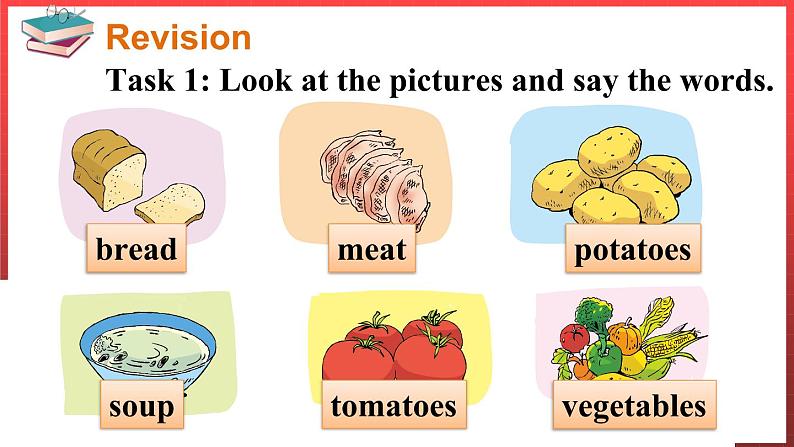 Revision

Task 1: Look at the pictures and say the words.

bread

meat

potatoes

soup

tomatoes

vegetables